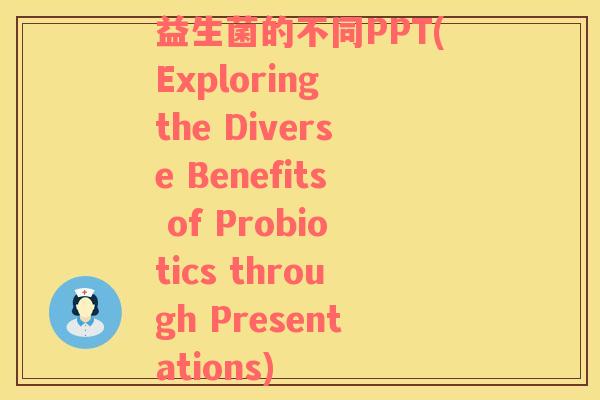 益生菌的不同PPT(Exploring the Diverse Benefits of Probiotics through Presentations)